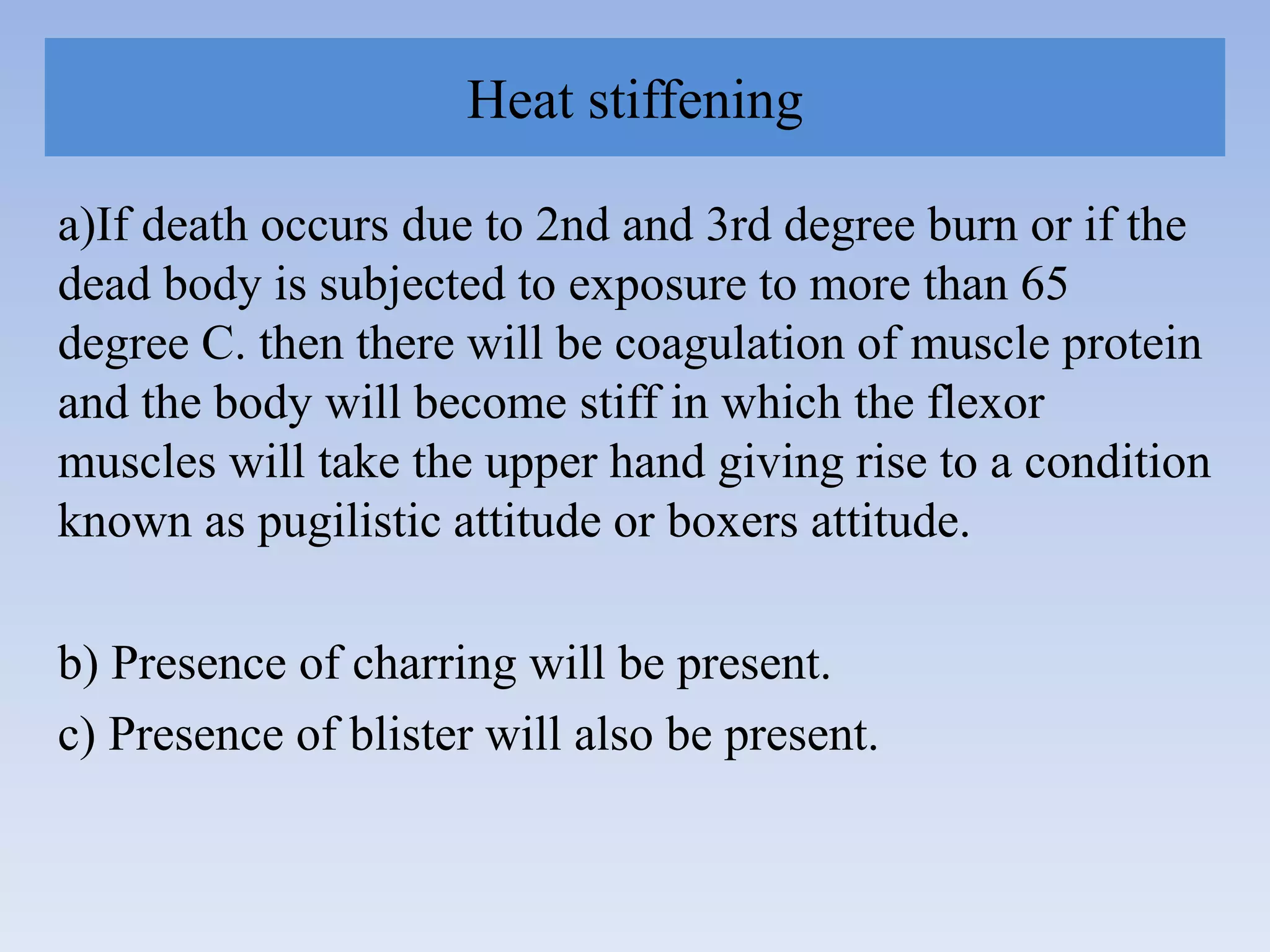 Heat stiffening

a)If death occurs due to 2nd and 3rd degree burn or if the dead body is subjected to exposure to more than 65 degree C. then there will be coagulation of muscle protein and the body will become stiff in which the flexor muscles will take the upper hand giving rise to a condition known as pugilistic attitude or boxers attitude.

b) Presence of charring will be present.

c) Presence of blister will also be present.